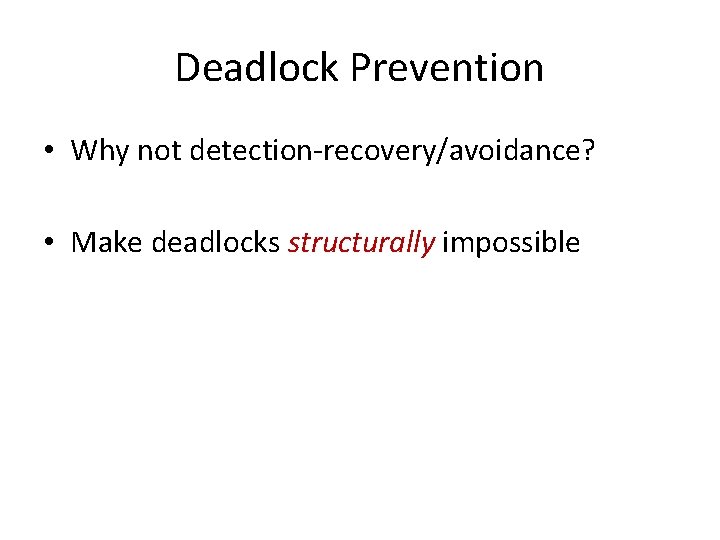 Deadlock Prevention

• Why not detection-recovery/avoidance?

• Make deadlocks structurally impossible